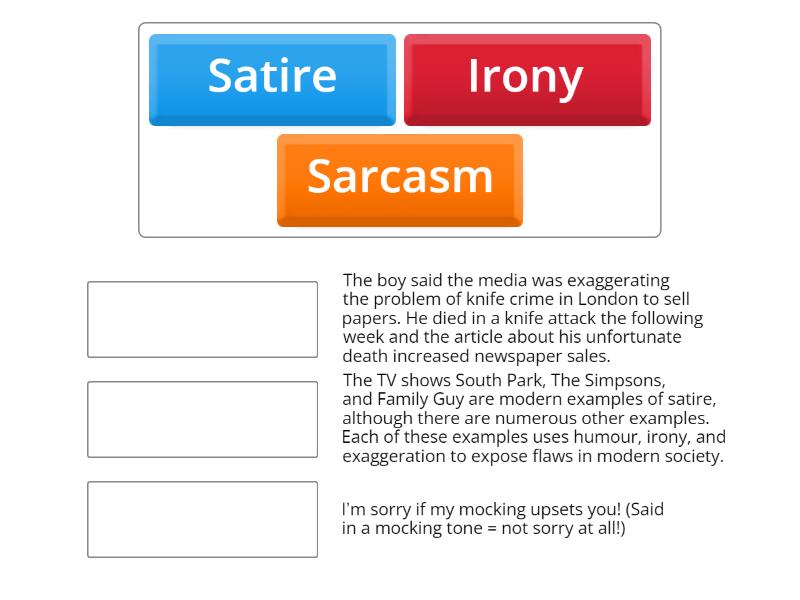 Satire

Irony

Sarcasm

The boy said the media was exaggerating the problem of knife crime in London to sell papers. He died in a knife attack the following week and the article about his unfortunate death increased newspaper sales.

The TV shows South Park, The Simpsons, and Family Guy are modern examples of satire, although there are numerous other examples. Each of these examples uses humour, irony, and exaggeration to expose flaws in modern society.

I'm sorry if my mocking upsets you! (Said in a mocking tone = not sorry at all!)